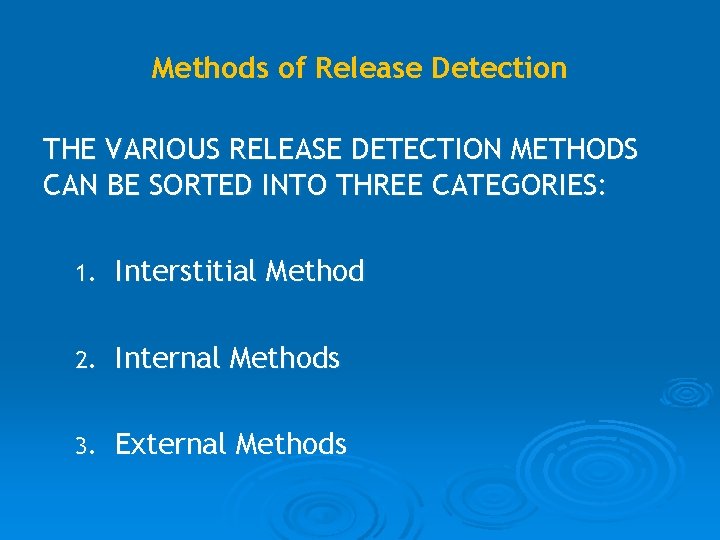 Methods of Release Detection

THE VARIOUS RELEASE DETECTION METHODS CAN BE SORTED INTO THREE CATEGORIES:

1. Interstitial Method

2. Internal Methods

3. External Methods